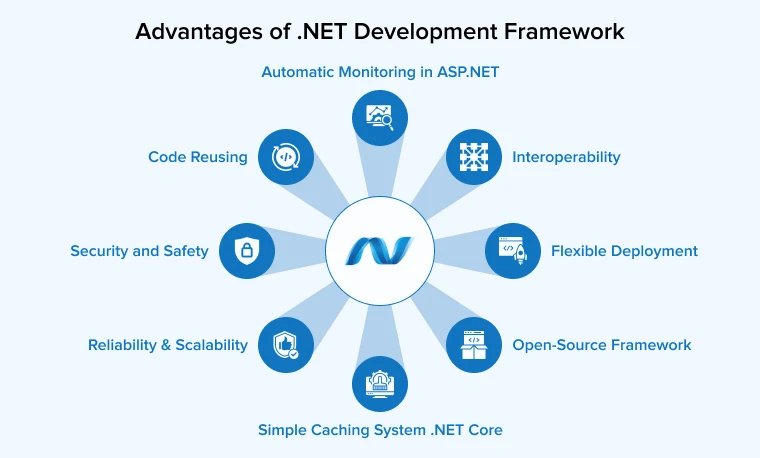 Advantages of .NET Development Framework

Automatic Monitoring in ASP.NET

Code Reusing

Interoperability

Security and Safety

Flexible Deployment

Reliability & Scalability

Open-Source Framework

Simple Caching System .NET Core